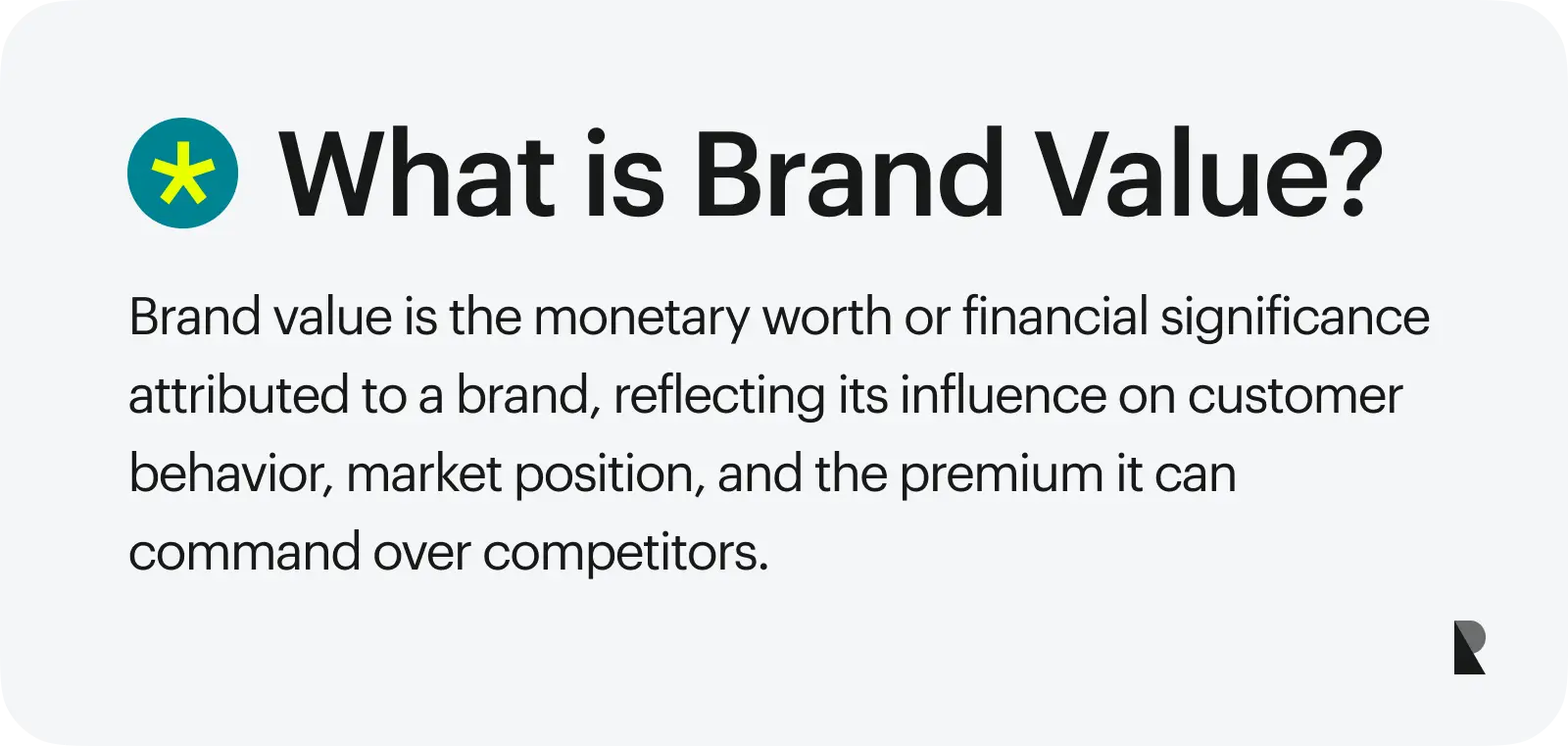 What is Brand Value?

Brand value is the monetary worth or financial significance attributed to a brand, reflecting its influence on customer behavior, market position, and the premium it can command over competitors.